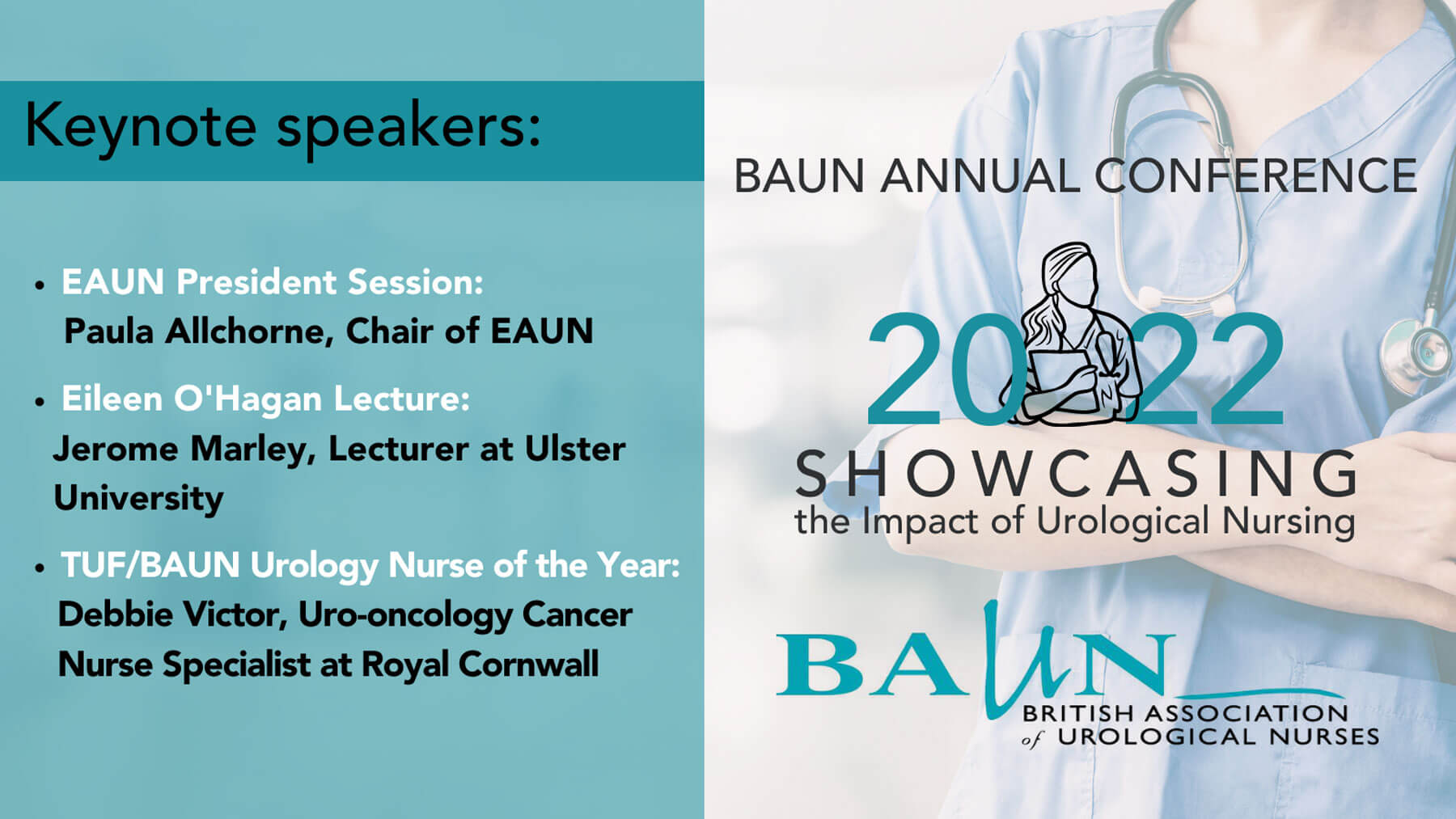 Keynote speakers:

• EAUN President Session:
Paula Allchorne, Chair of EAUN

• Eileen O'Hagan Lecture:
Jerome Marley, Lecturer at Ulster University

• TUF/BAUN Urology Nurse of the Year:
Debbie Victor, Uro-oncology Cancer Nurse Specialist at Royal Cornwall

BAUN ANNUAL CONFERENCE

2022

SHOWCASING
the Impact of Urological Nursing

BAUN
BRITISH ASSOCIATION
of UROLOGICAL NURSES